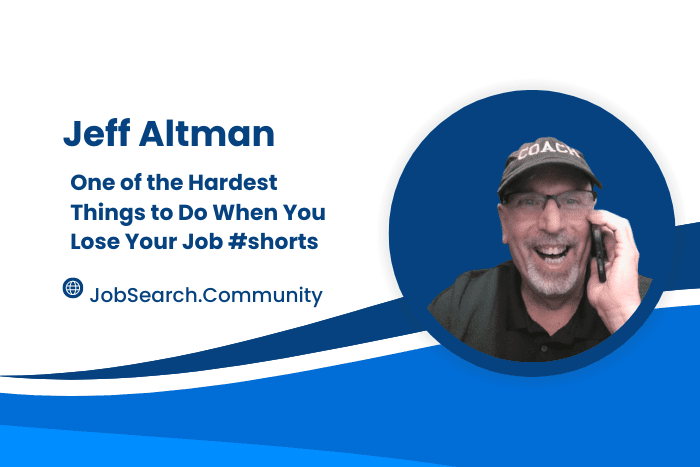 Jeff Altman

One of the Hardest Things to Do When You Lose Your Job #shorts

JobSearch.Community

COACH